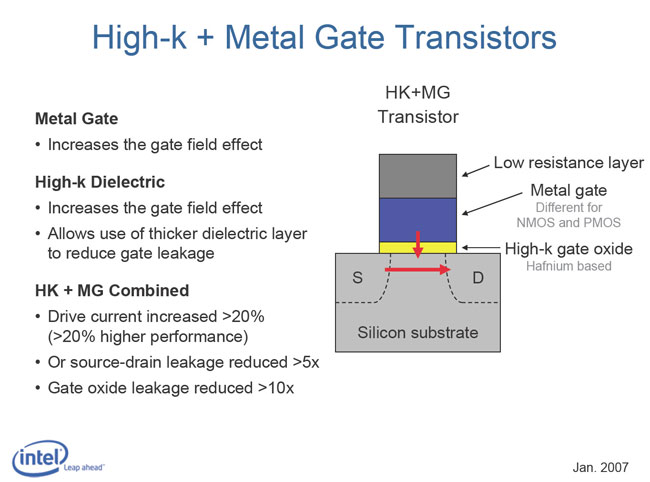 High-k + Metal Gate Transistors

Metal Gate
• Increases the gate field effect

High-k Dielectric
• Increases the gate field effect
• Allows use of thicker dielectric layer to reduce gate leakage

HK + MG Combined
• Drive current increased >20% (>20% higher performance)
• Or source-drain leakage reduced >5x
• Gate oxide leakage reduced >10x

HK+MG Transistor

Low resistance layer

Metal gate
Different for NMOS and PMOS

High-k gate oxide
Hafnium based

S

D

Silicon substrate

intel Leap ahead

Jan. 2007